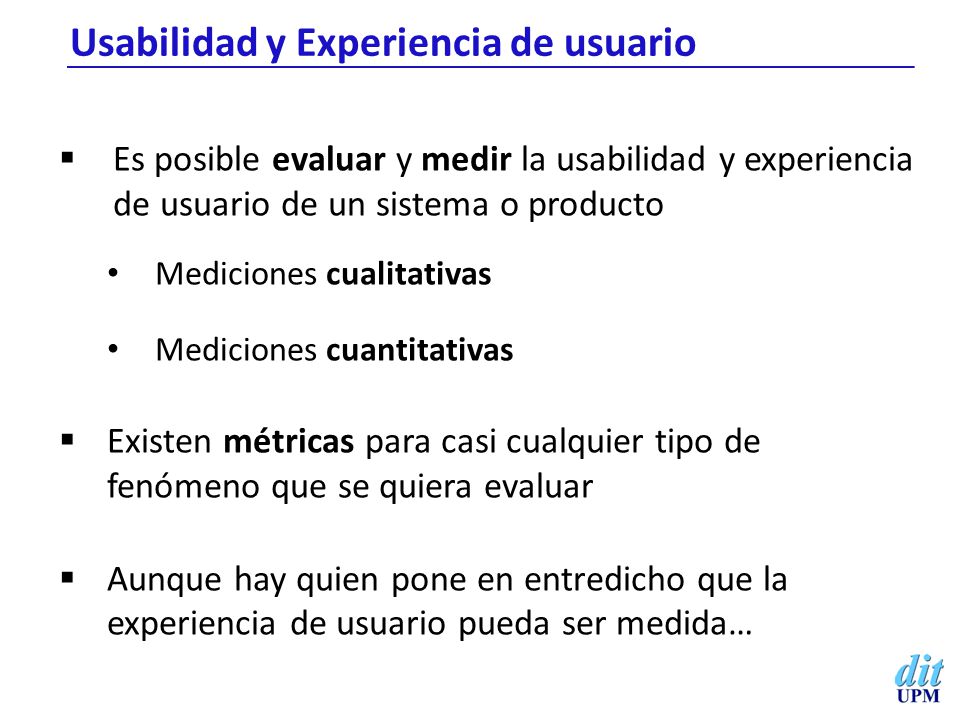 Usabilidad y Experiencia de usuario

▪ Es posible evaluar y medir la usabilidad y experiencia de usuario de un sistema o producto

• Mediciones cualitativas

• Mediciones cuantitativas

▪ Existen métricas para casi cualquier tipo de fenómeno que se quiera evaluar

▪ Aunque hay quien pone en entredicho que la experiencia de usuario pueda ser medida…

dit
UPM